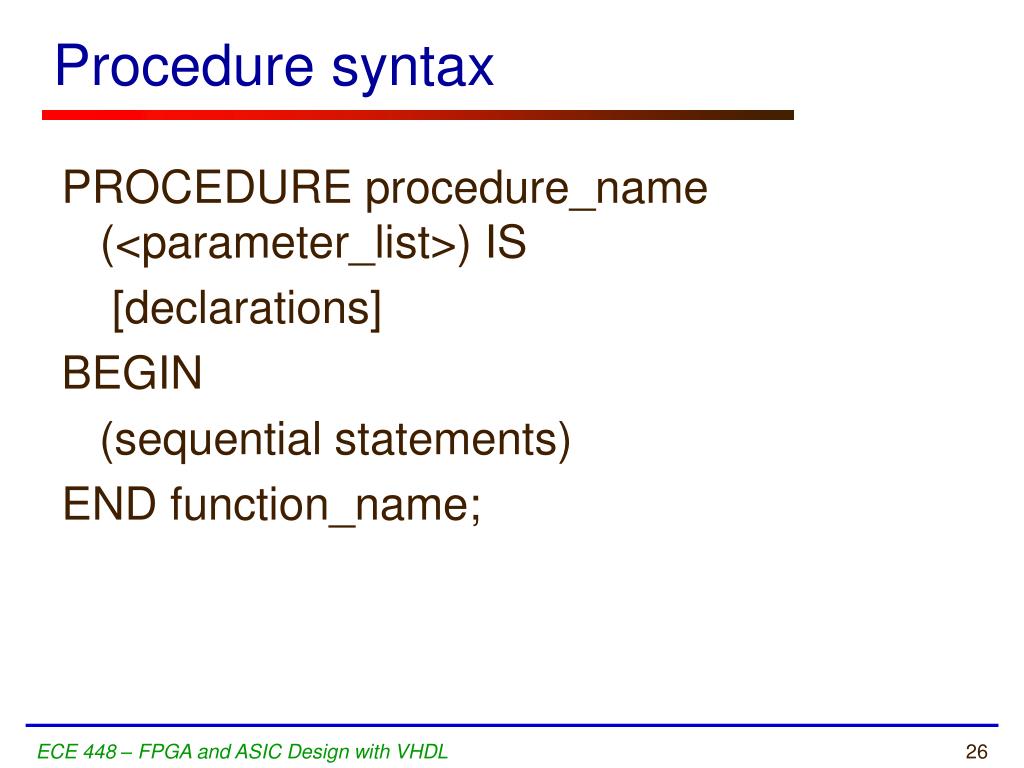 Procedure syntax

PROCEDURE procedure_name (<parameter_list>) IS

[declarations]

BEGIN

(sequential statements)

END function_name;

ECE 448 – FPGA and ASIC Design with VHDL

26